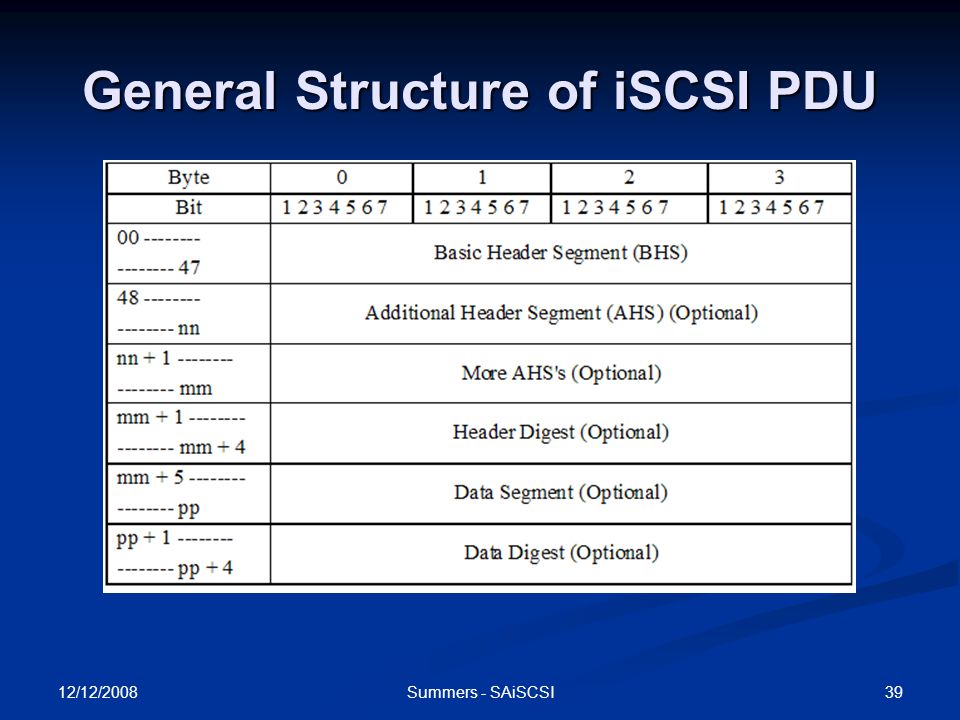 General Structure of iSCSI PDU

| Byte | 0 | 1 | 2 | 3 |
|---|---|---|---|---|
| Bit | 1 2 3 4 5 6 7 | 1 2 3 4 5 6 7 | 1 2 3 4 5 6 7 | 1 2 3 4 5 6 7 |
| 00 -------- -------- 47 | Basic Header Segment (BHS) | | | |
| 48 -------- -------- nn | Additional Header Segment (AHS) (Optional) | | | |
| nn + 1 -------- -------- mm | More AHS's (Optional) | | | |
| mm + 1 -------- -------- mm + 4 | Header Digest (Optional) | | | |
| mm + 5 -------- -------- pp | Data Segment (Optional) | | | |
| pp + 1 -------- -------- pp + 4 | Data Digest (Optional) | | | |

12/12/2008

Summers - SAiSCSI

39